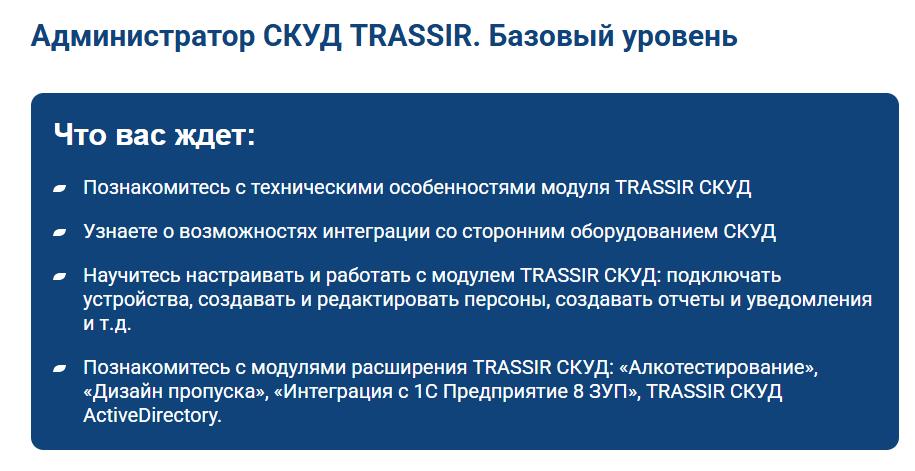 Администратор СКУД TRASSIR. Базовый уровень

Что вас ждет:

Познакомитесь с техническими особенностями модуля TRASSIR СКУД

Узнаете о возможностях интеграции со сторонним оборудованием СКУД

Научитесь настраивать и работать с модулем TRASSIR СКУД: подключать устройства, создавать и редактировать персоны, создавать отчеты и уведомления и т.д.

Познакомитесь с модулями расширения TRASSIR СКУД: «Алкотестирование», «Дизайн пропуска», «Интеграция с 1С Предприятие 8 ЗУП», TRASSIR СКУД ActiveDirectory.